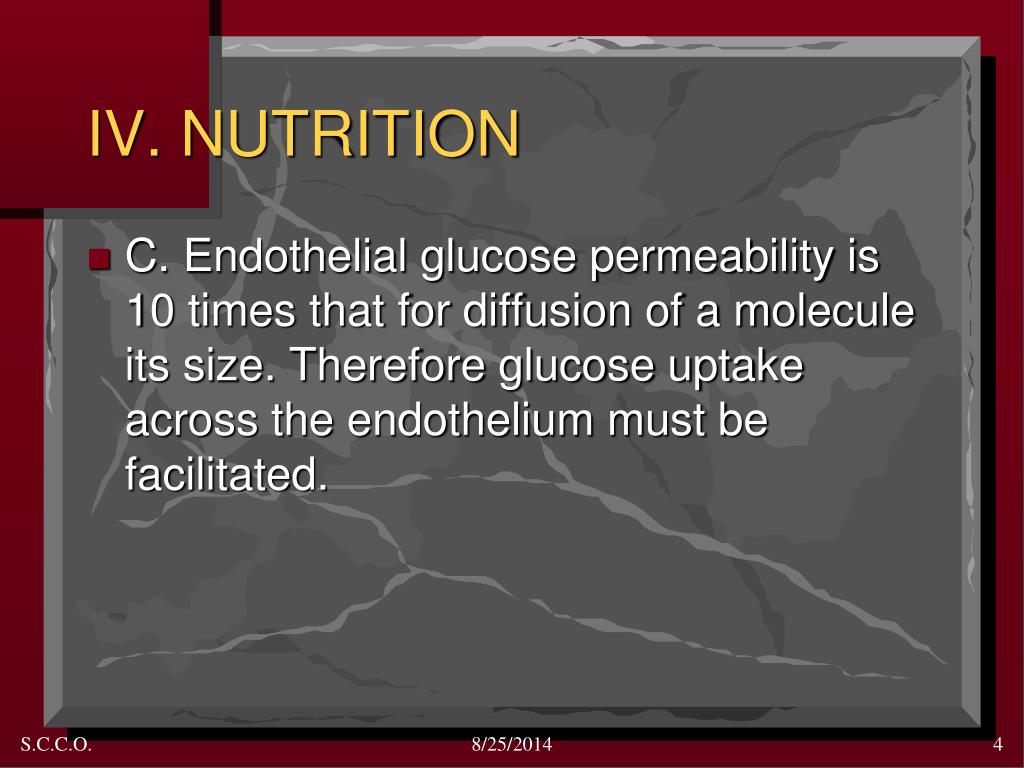 IV. NUTRITION

C. Endothelial glucose permeability is 10 times that for diffusion of a molecule its size. Therefore glucose uptake across the endothelium must be facilitated.

S.C.C.O.

8/25/2014

4